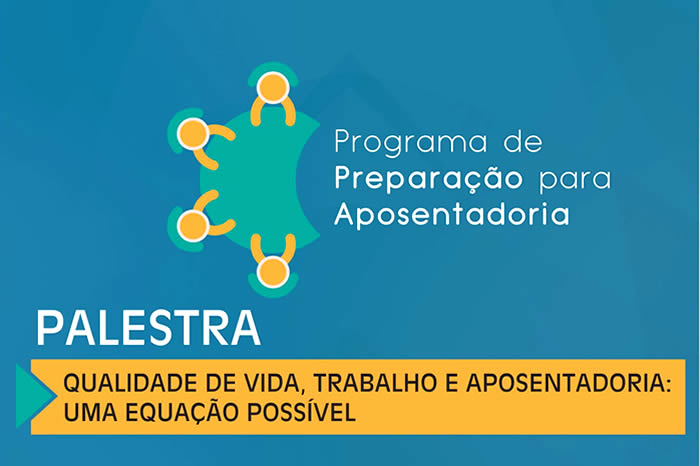 Programa de Preparação para Aposentadoria

PALESTRA

QUALIDADE DE VIDA, TRABALHO E APOSENTADORIA: UMA EQUAÇÃO POSSÍVEL